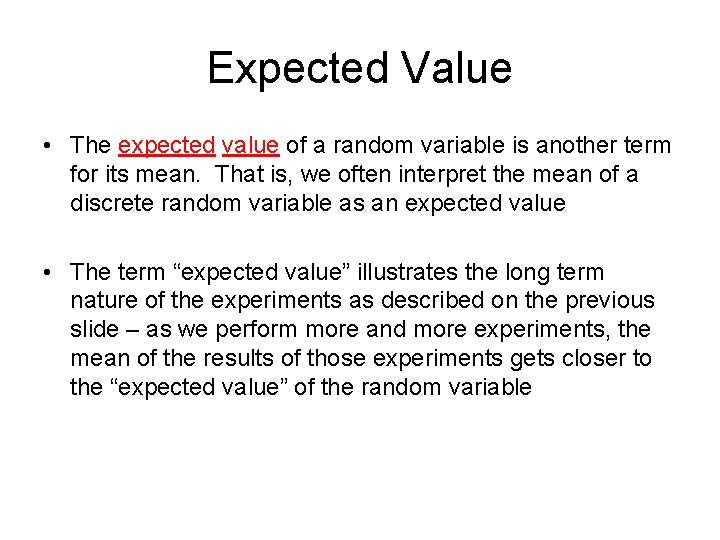 Expected Value

• The expected value of a random variable is another term for its mean. That is, we often interpret the mean of a discrete random variable as an expected value

• The term “expected value” illustrates the long term nature of the experiments as described on the previous slide – as we perform more and more experiments, the mean of the results of those experiments gets closer to the “expected value” of the random variable